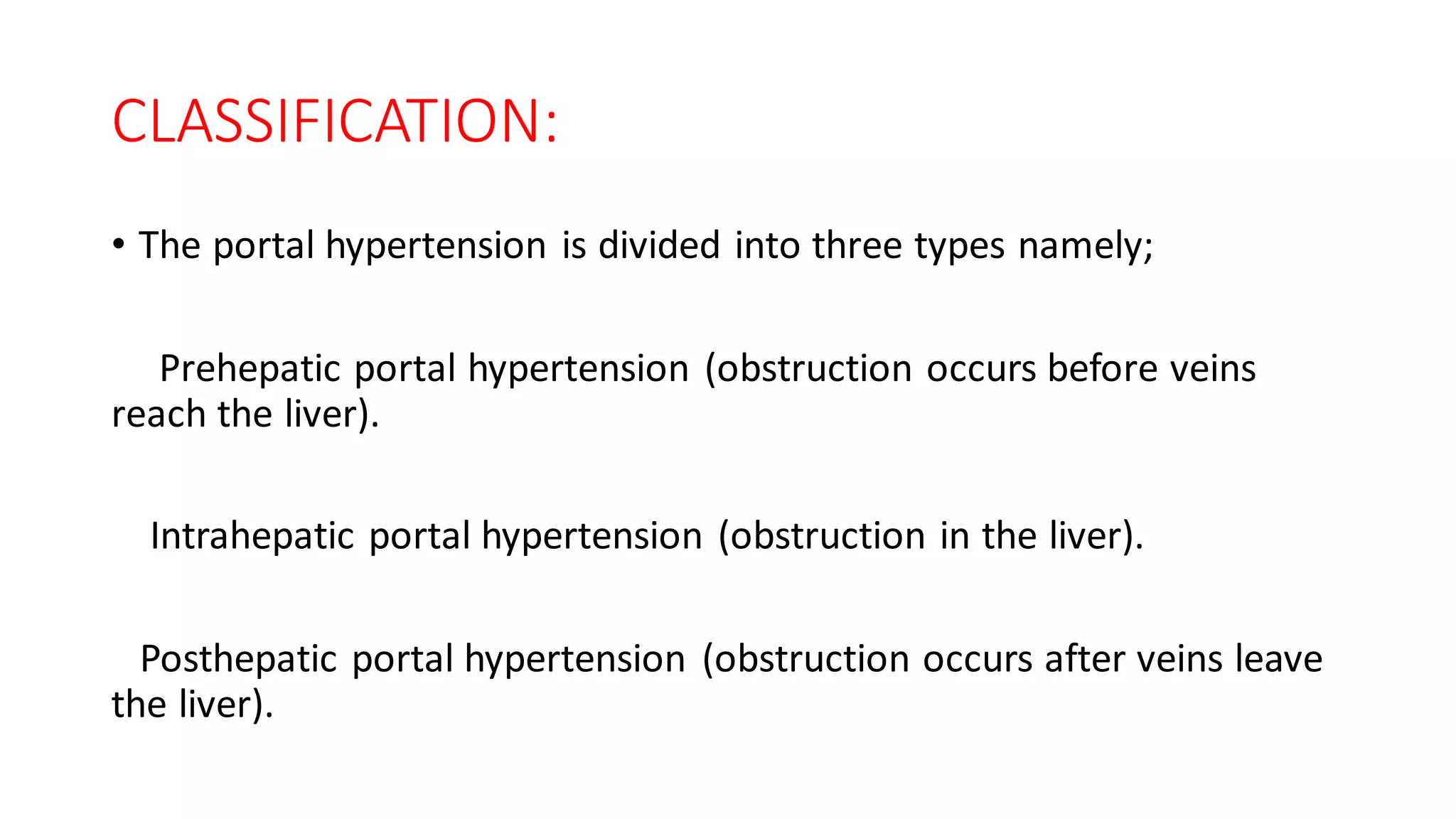 CLASSIFICATION:

• The portal hypertension is divided into three types namely;

Prehepatic portal hypertension (obstruction occurs before veins reach the liver).

Intrahepatic portal hypertension (obstruction in the liver).

Posthepatic portal hypertension (obstruction occurs after veins leave the liver).